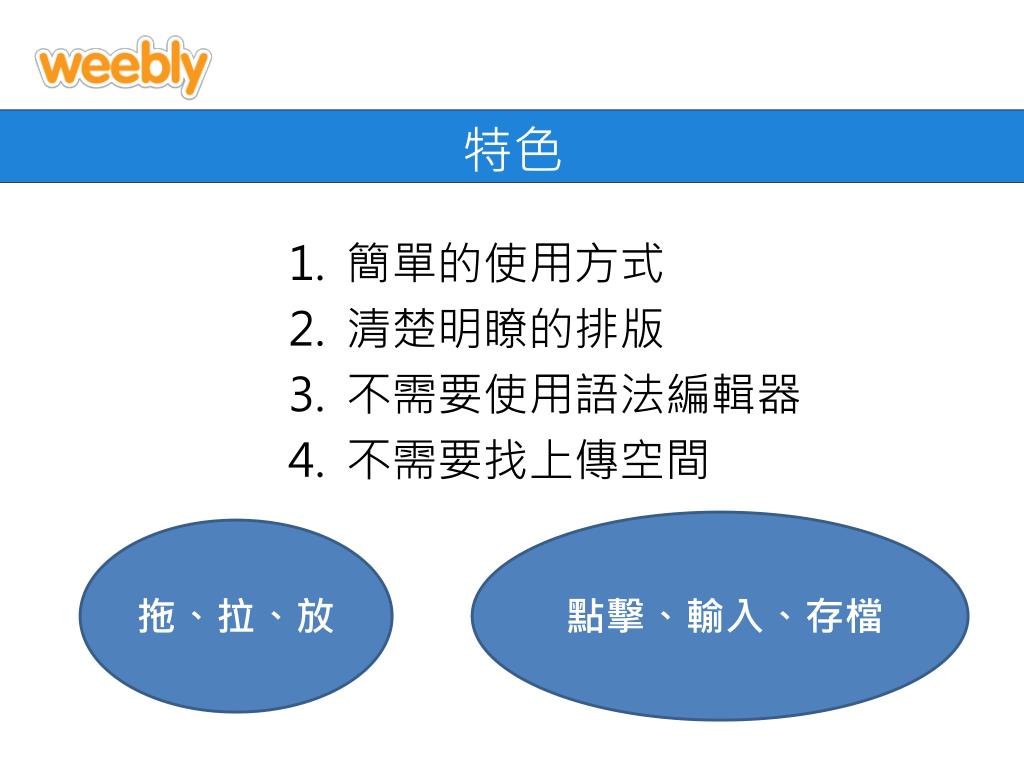 weebly

特色

1. 簡單的使用方式
2. 清楚明瞭的排版
3. 不需要使用語法編輯器
4. 不需要找上傳空間

拖、拉、放

點擊、輸入、存檔